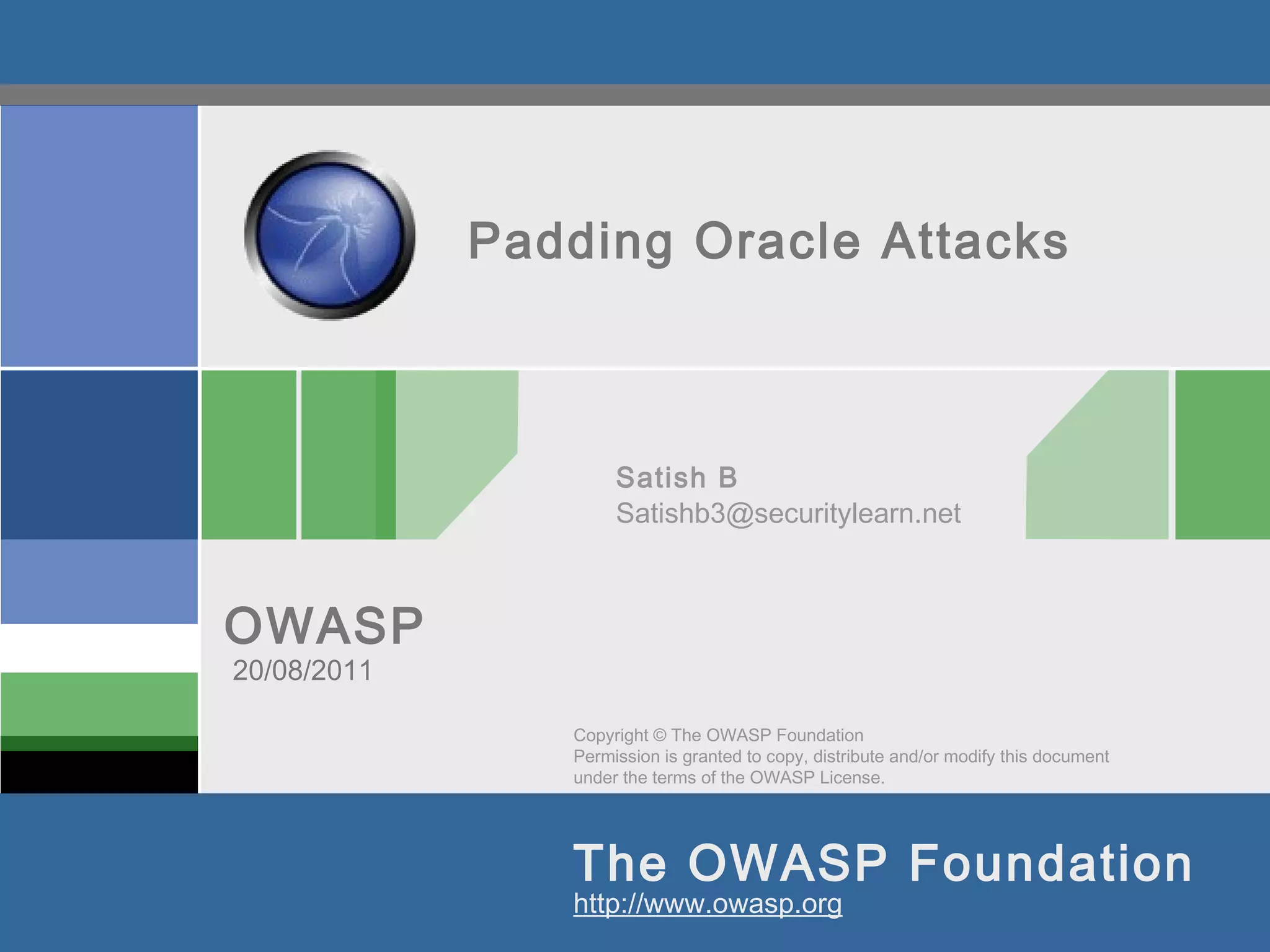 Padding Oracle Attacks

Satish B
Satishb3@securitylearn.net

OWASP
20/08/2011

Copyright © The OWASP Foundation
Permission is granted to copy, distribute and/or modify this document under the terms of the OWASP License.

The OWASP Foundation
http://www.owasp.org